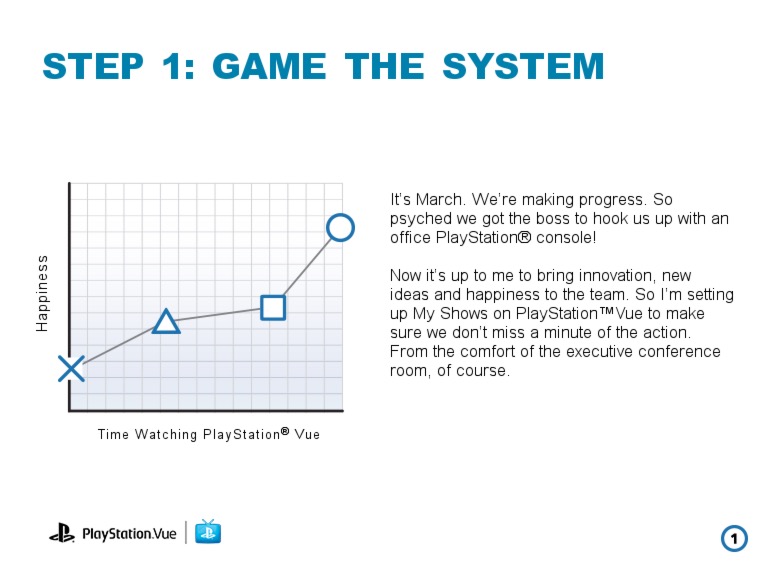 STEP 1: GAME THE SYSTEM

Happiness

Time Watching PlayStation® Vue

It's March. We're making progress. So psyched we got the boss to hook us up with an office PlayStation® console!

Now it's up to me to bring innovation, new ideas and happiness to the team. So I'm setting up My Shows on PlayStation™Vue to make sure we don't miss a minute of the action. From the comfort of the executive conference room, of course.

PlayStation.Vue

1